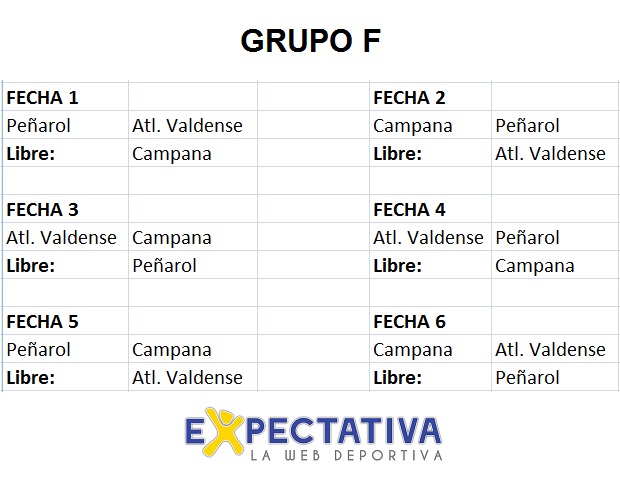 GRUPO F

| FECHA 1 | | | FECHA 2 | |
|---|---|---|---|---|
| Peñarol | Atl. Valdense | | Campana | Peñarol |
| Libre: | Campana | | Libre: | Atl. Valdense |
| | | | | |
| FECHA 3 | | | FECHA 4 | |
| Atl. Valdense | Campana | | Atl. Valdense | Peñarol |
| Libre: | Peñarol | | Libre: | Campana |
| | | | | |
| FECHA 5 | | | FECHA 6 | |
| Peñarol | Campana | | Campana | Atl. Valdense |
| Libre: | Atl. Valdense | | Libre: | Peñarol |

EXPECTATIVA
LA WEB DEPORTIVA